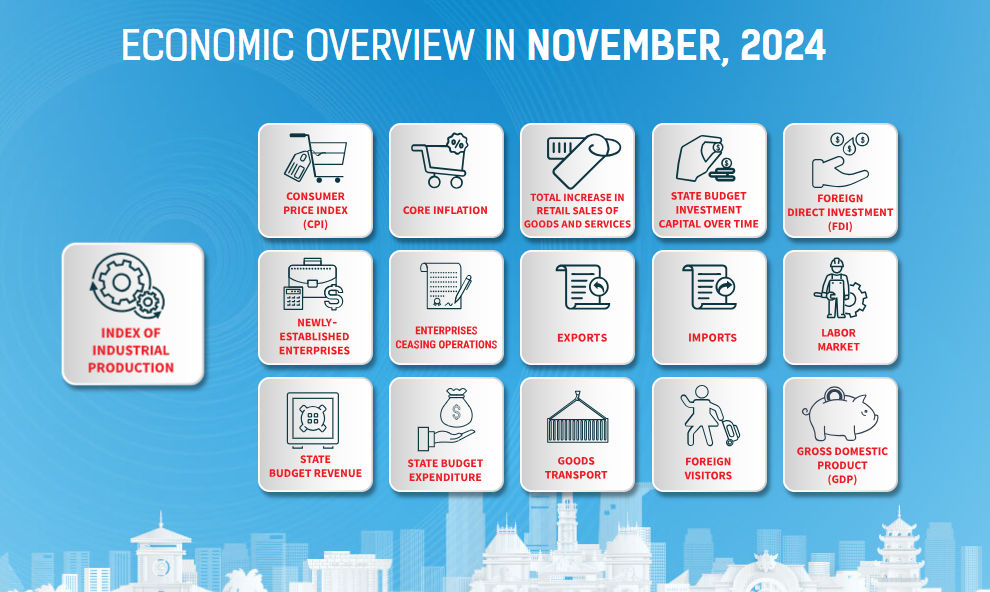 ECONOMIC OVERVIEW IN NOVEMBER, 2024

INDEX OF INDUSTRIAL PRODUCTION

CONSUMER PRICE INDEX (CPI)

CORE INFLATION

TOTAL INCREASE IN RETAIL SALES OF GOODS AND SERVICES

STATE BUDGET INVESTMENT CAPITAL OVER TIME

FOREIGN DIRECT INVESTMENT (FDI)

NEWLY-ESTABLISHED ENTERPRISES

ENTERPRISES CEASING OPERATIONS

EXPORTS

IMPORTS

LABOR MARKET

STATE BUDGET REVENUE

STATE BUDGET EXPENDITURE

GOODS TRANSPORT

FOREIGN VISITORS

GROSS DOMESTIC PRODUCT (GDP)